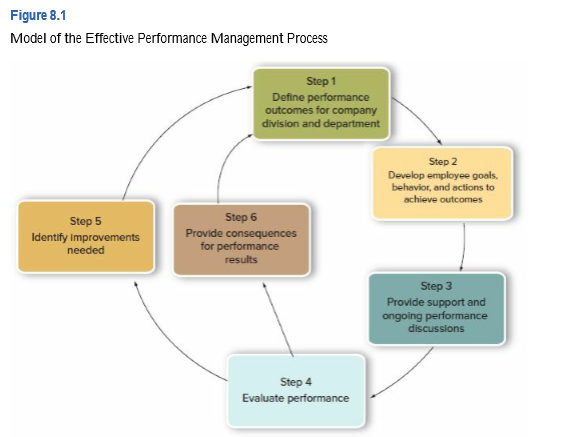 Figure 8.1

Model of the Effective Performance Management Process

Step 1
Define performance outcomes for company division and department

Step 2
Develop employee goals, behavior, and actions to achieve outcomes

Step 3
Provide support and ongoing performance discussions

Step 4
Evaluate performance

Step 5
Identify improvements needed

Step 6
Provide consequences for performance results